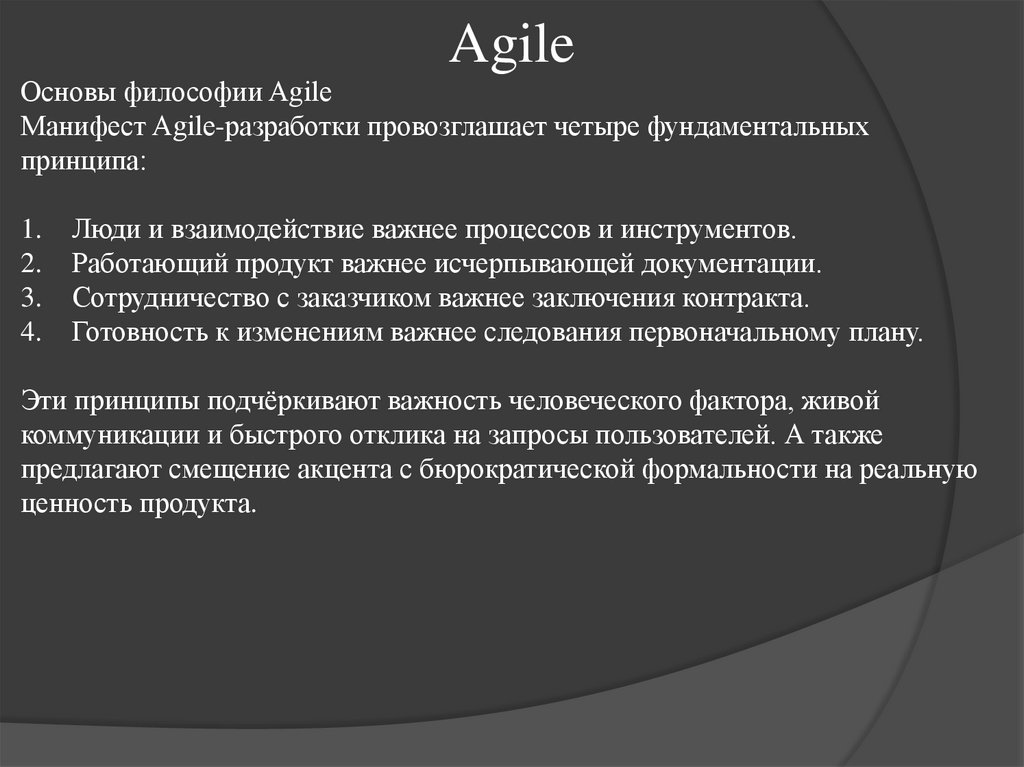 Agile

Основы философии Agile
Манифест Agile-разработки провозглашает четыре фундаментальных принципа:

1. Люди и взаимодействие важнее процессов и инструментов.
2. Работающий продукт важнее исчерпывающей документации.
3. Сотрудничество с заказчиком важнее заключения контракта.
4. Готовность к изменениям важнее следования первоначальному плану.

Эти принципы подчёркивают важность человеческого фактора, живой коммуникации и быстрого отклика на запросы пользователей. А также предлагают смещение акцента с бюрократической формальности на реальную ценность продукта.